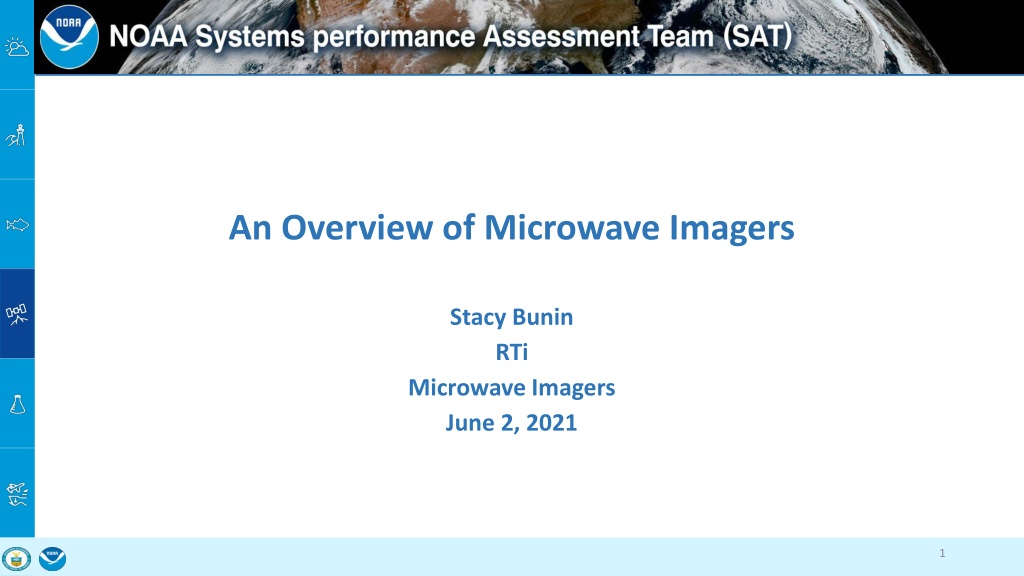 NOAA

NOAA Systems performance Assessment Team (SAT)

An Overview of Microwave Imagers

Stacy Bunin
RTi
Microwave Imagers
June 2, 2021

1